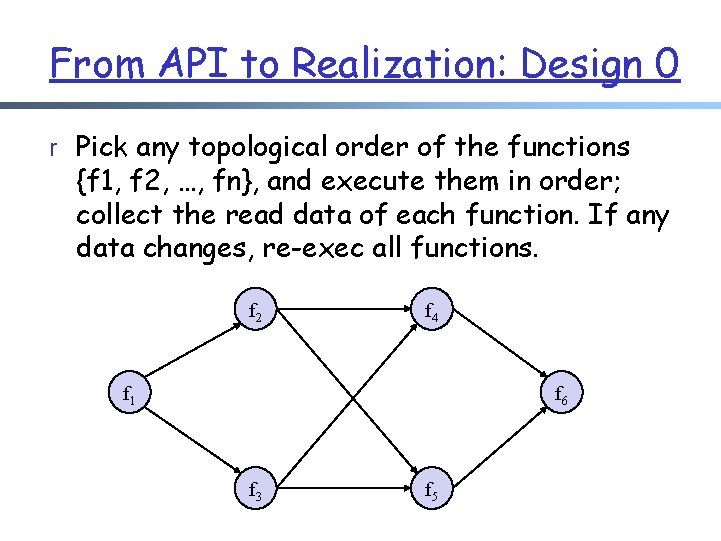 From API to Realization: Design 0

r Pick any topological order of the functions {f1, f2, …, fn}, and execute them in order; collect the read data of each function. If any data changes, re-exec all functions.

$f_2$
$f_4$
$f_1$
$f_6$
$f_3$
$f_5$